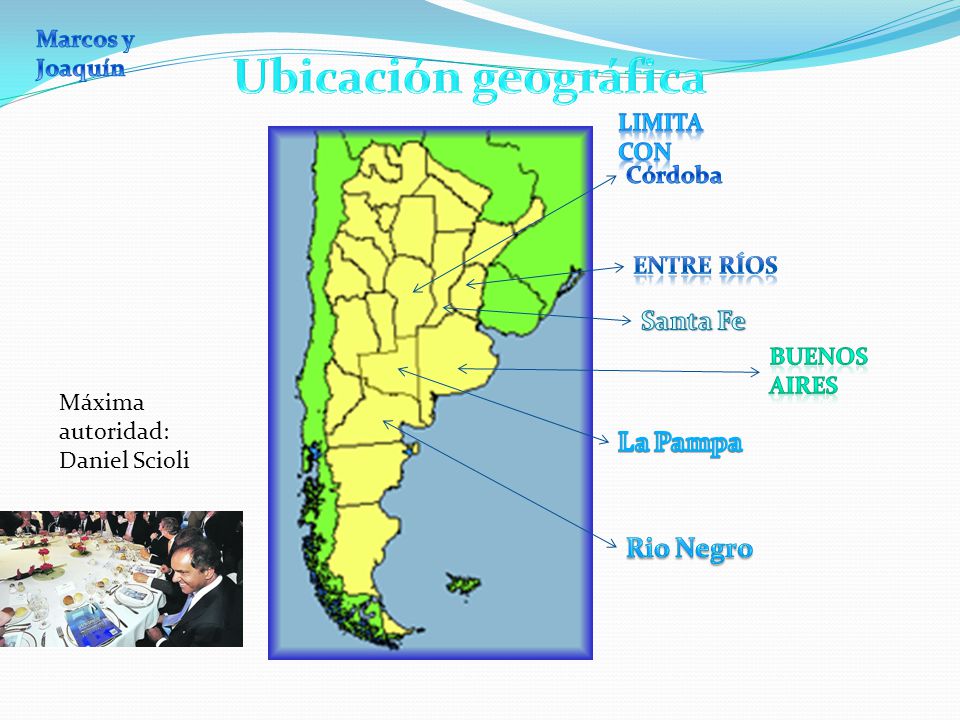 Marcos y Joaquín

Ubicación geográfica

LIMITA CON

Córdoba

ENTRE RÍOS

Santa Fe

BUENOS AIRES

La Pampa

Rio Negro

Máxima autoridad: Daniel Scioli